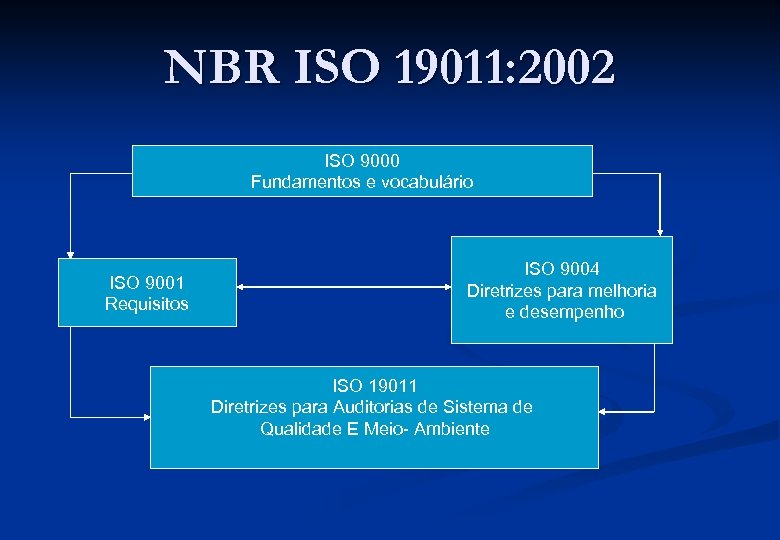 NBR ISO 19011:2002

ISO 9000
Fundamentos e vocabulário

ISO 9001
Requisitos

ISO 9004
Diretrizes para melhoria e desempenho

ISO 19011
Diretrizes para Auditorias de Sistema de Qualidade E Meio- Ambiente